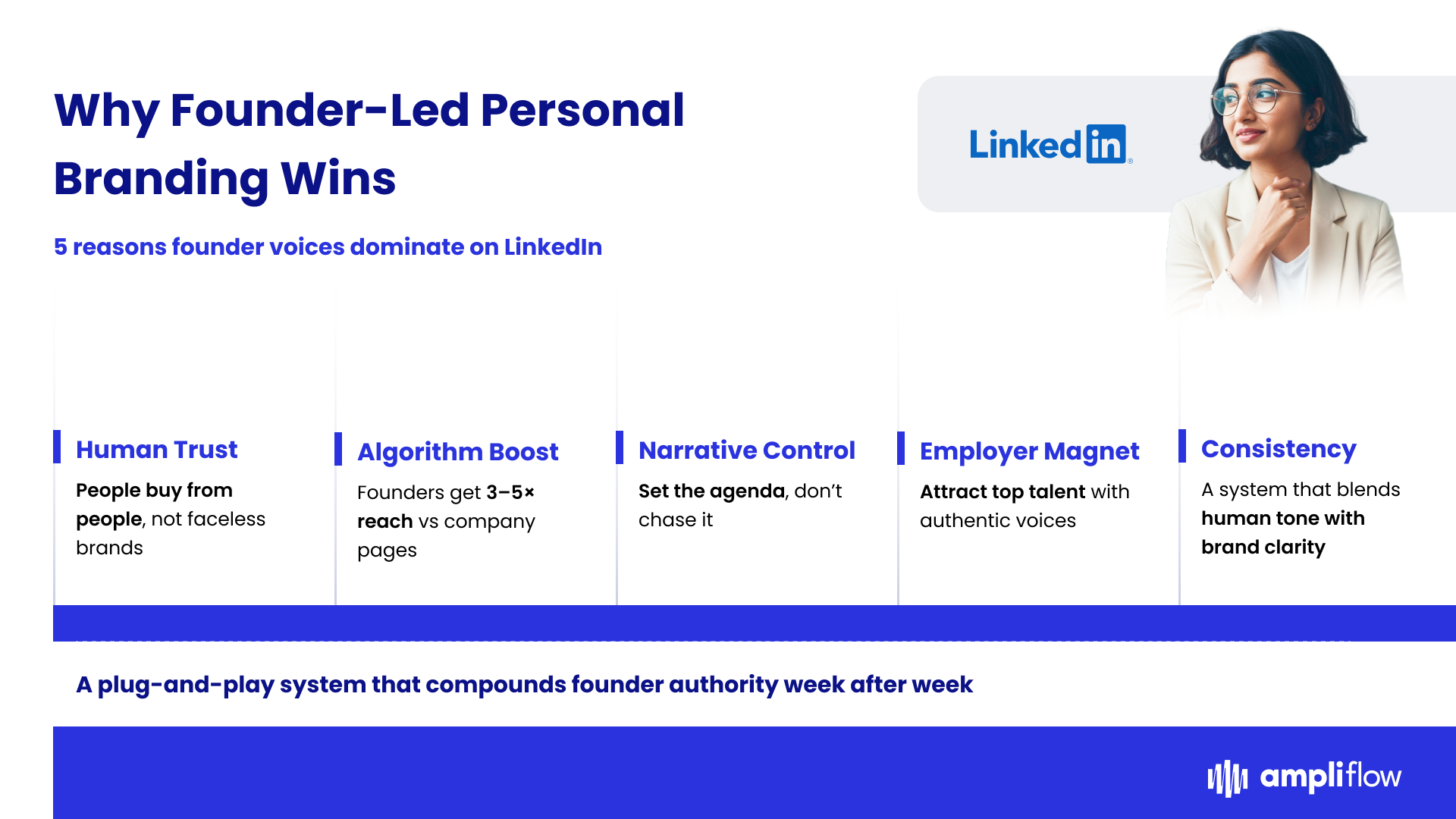 Why Founder-Led Personal Branding Wins

5 reasons founder voices dominate on LinkedIn

LinkedIn

Human Trust

People buy from people, not faceless brands

Algorithm Boost

Founders get 3–5× reach vs company pages

Narrative Control

Set the agenda, don't chase it

Employer Magnet

Attract top talent with authentic voices

Consistency

A system that blends human tone with brand clarity

A plug-and-play system that compounds founder authority week after week

ampliflow